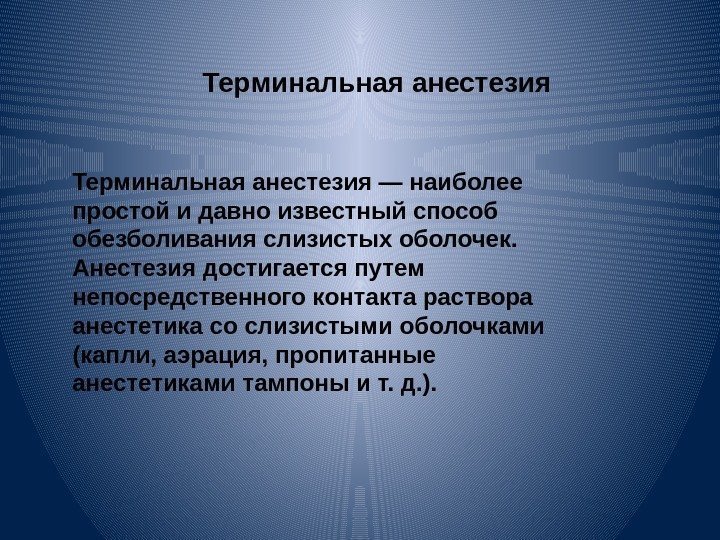 Терминальная анестезия

Терминальная анестезия — наиболее простой и давно известный способ обезболивания слизистых оболочек. Анестезия достигается путем непосредственного контакта раствора анестетика со слизистыми оболочками (капли, аэрация, пропитанные анестетиками тампоны и т. д.).